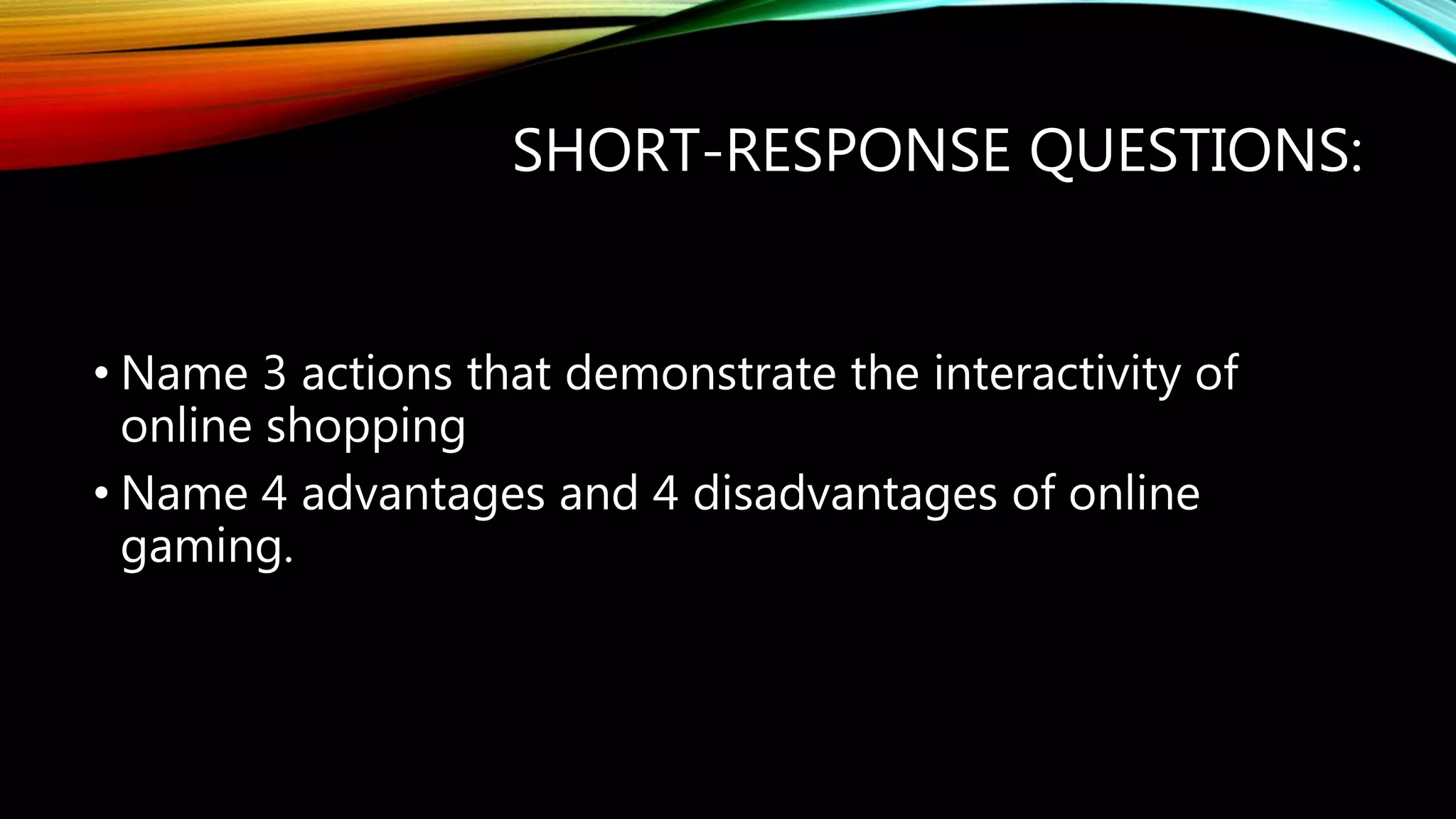 SHORT-RESPONSE QUESTIONS:

• Name 3 actions that demonstrate the interactivity of online shopping
• Name 4 advantages and 4 disadvantages of online gaming.